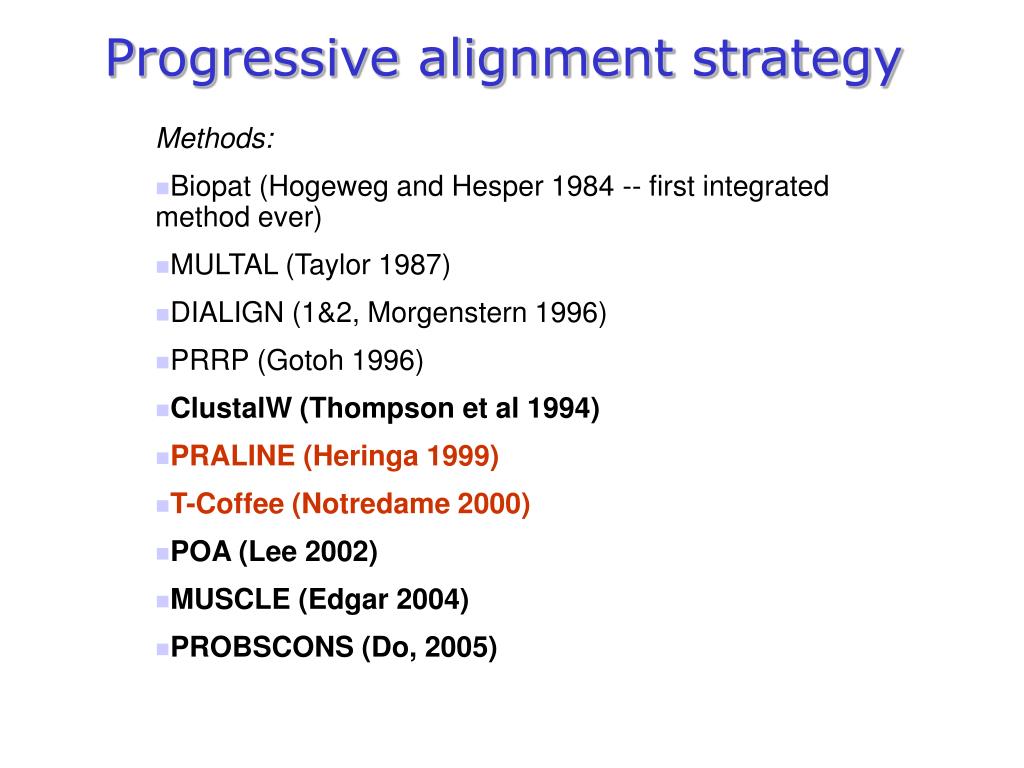 Progressive alignment strategy

Methods:

Biopat (Hogeweg and Hesper 1984 -- first integrated method ever)

MULTAL (Taylor 1987)

DIALIGN (1&2, Morgenstern 1996)

PRRP (Gotoh 1996)

ClustalW (Thompson et al 1994)

PRALINE (Heringa 1999)

T-Coffee (Notredame 2000)

POA (Lee 2002)

MUSCLE (Edgar 2004)

PROBSCONS (Do, 2005)